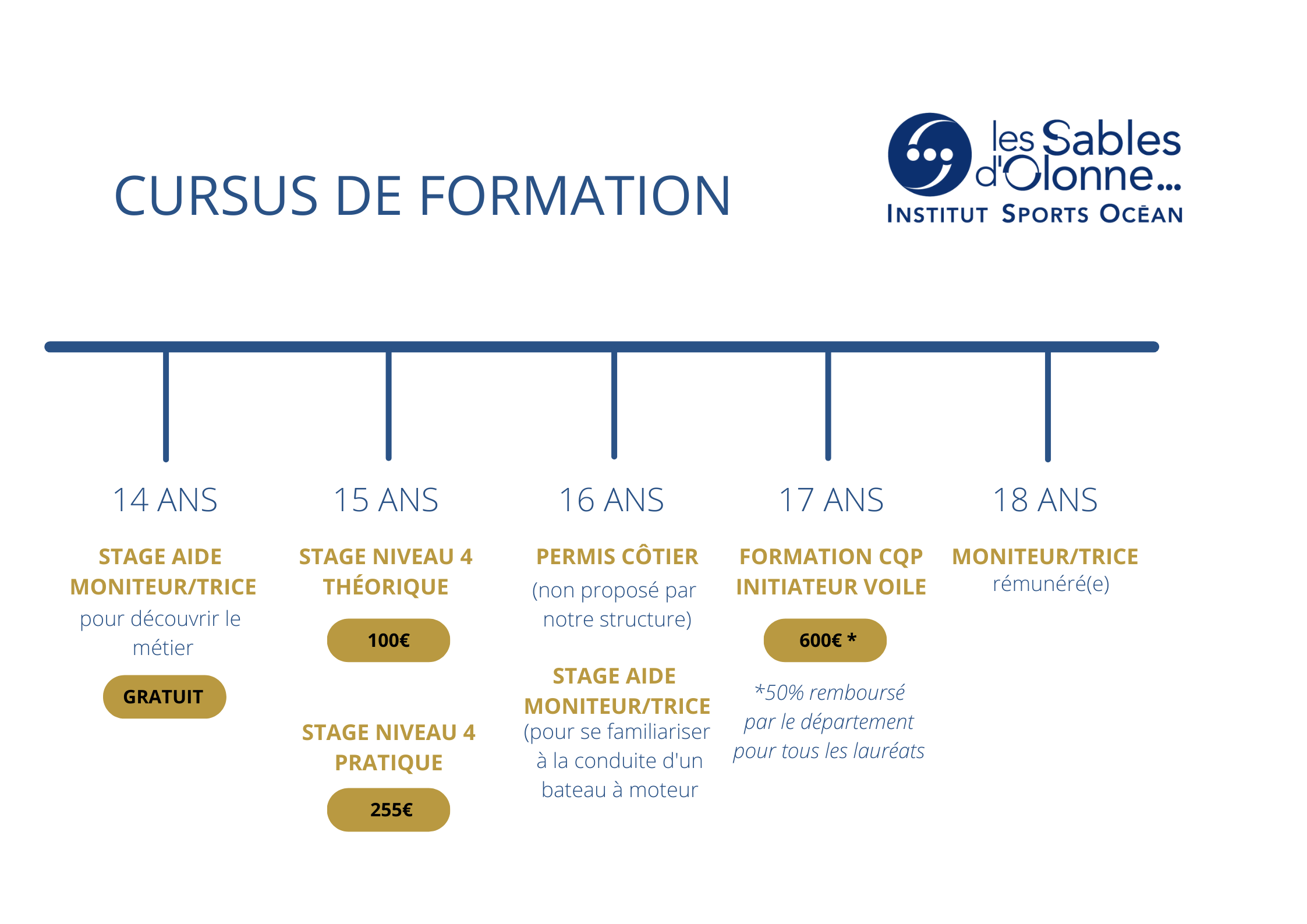 CURSUS DE FORMATION

les Sables d'Olonne...
INSTITUT SPORTS OCÉAN

14 ANS

STAGE AIDE MONITEUR/TRICE
pour découvrir le métier

GRATUIT

15 ANS

STAGE NIVEAU 4 THÉORIQUE

100€

STAGE NIVEAU 4 PRATIQUE

255€

16 ANS

PERMIS CÔTIER
(non proposé par notre structure)

STAGE AIDE MONITEUR/TRICE
(pour se familiariser à la conduite d'un bateau à moteur

17 ANS

FORMATION CQP INITIATEUR VOILE

600€ *

*50% remboursé par le département pour tous les lauréats

18 ANS

MONITEUR/TRICE
rémunéré(e)